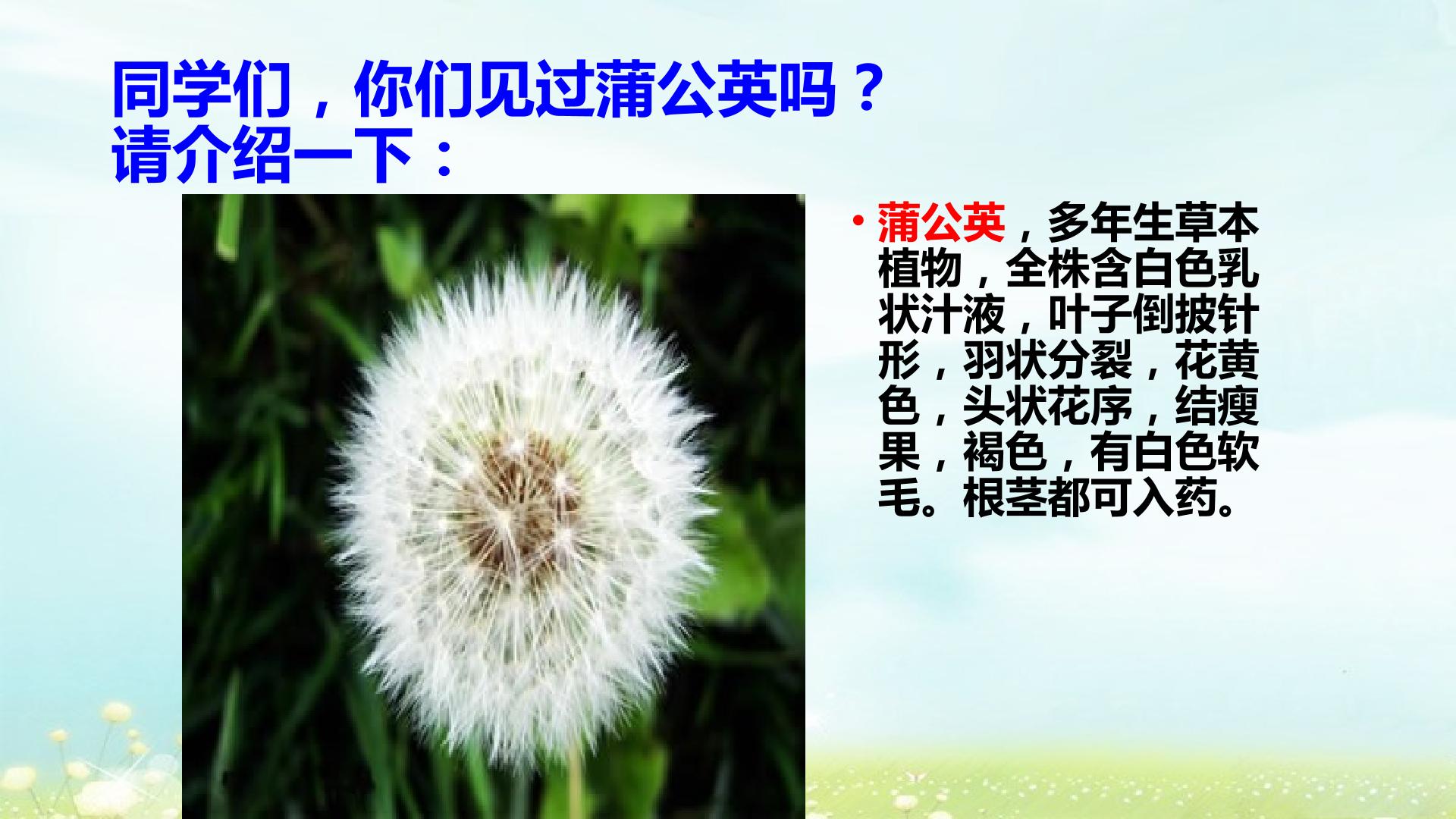 同学们，你们见过蒲公英吗？
请介绍一下：

• 蒲公英，多年生草本植物，全株含白色乳状汁液，叶子倒披针形，羽状分裂，花黄色，头状花序，结瘦果，褐色，有白色软毛。根茎都可入药。